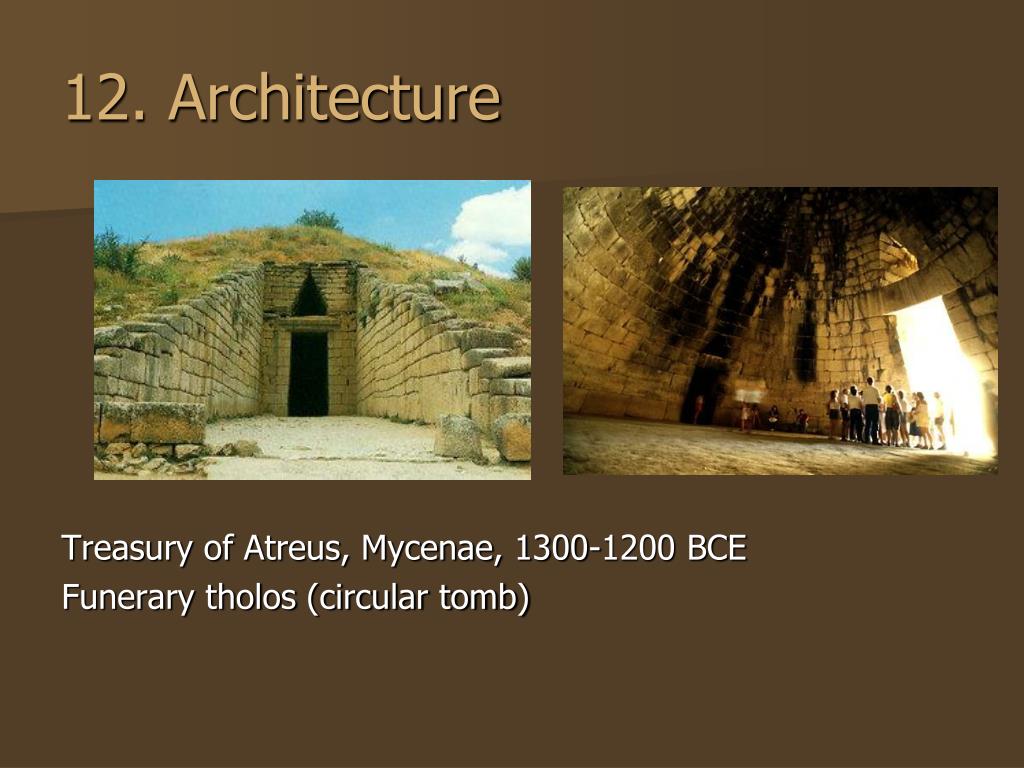 12. Architecture

Treasury of Atreus, Mycenae, 1300-1200 BCE
Funerary tholos (circular tomb)